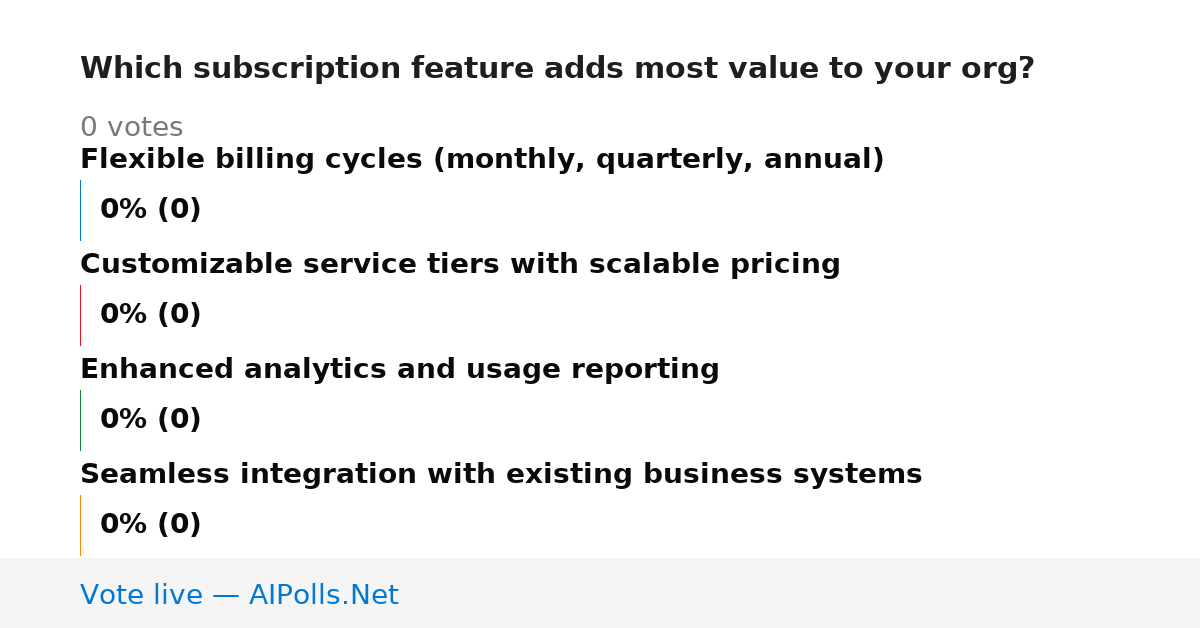 Which subscription feature adds most value to your org?

0 votes

Flexible billing cycles (monthly, quarterly, annual)

0% (0)

Customizable service tiers with scalable pricing

0% (0)

Enhanced analytics and usage reporting

0% (0)

Seamless integration with existing business systems

0% (0)

Vote live — AIPolls.Net